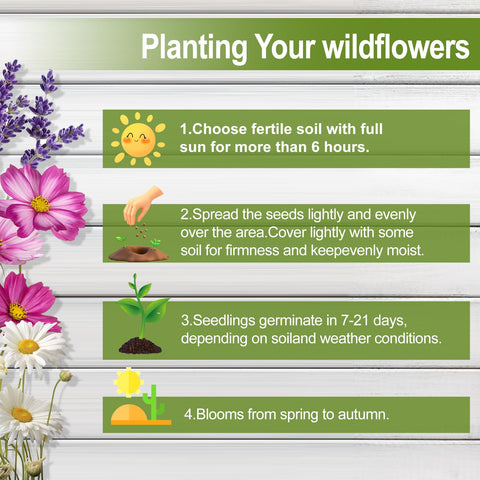 Planting Your wildflowers

1.Choose fertile soil with full sun for more than 6 hours.

2.Spread the seeds lightly and evenly over the area.Cover lightly with some soil for firmness and keepevenly moist.

3.Seedlings germinate in 7-21 days, depending on soiland weather conditions.

4.Blooms from spring to autumn.